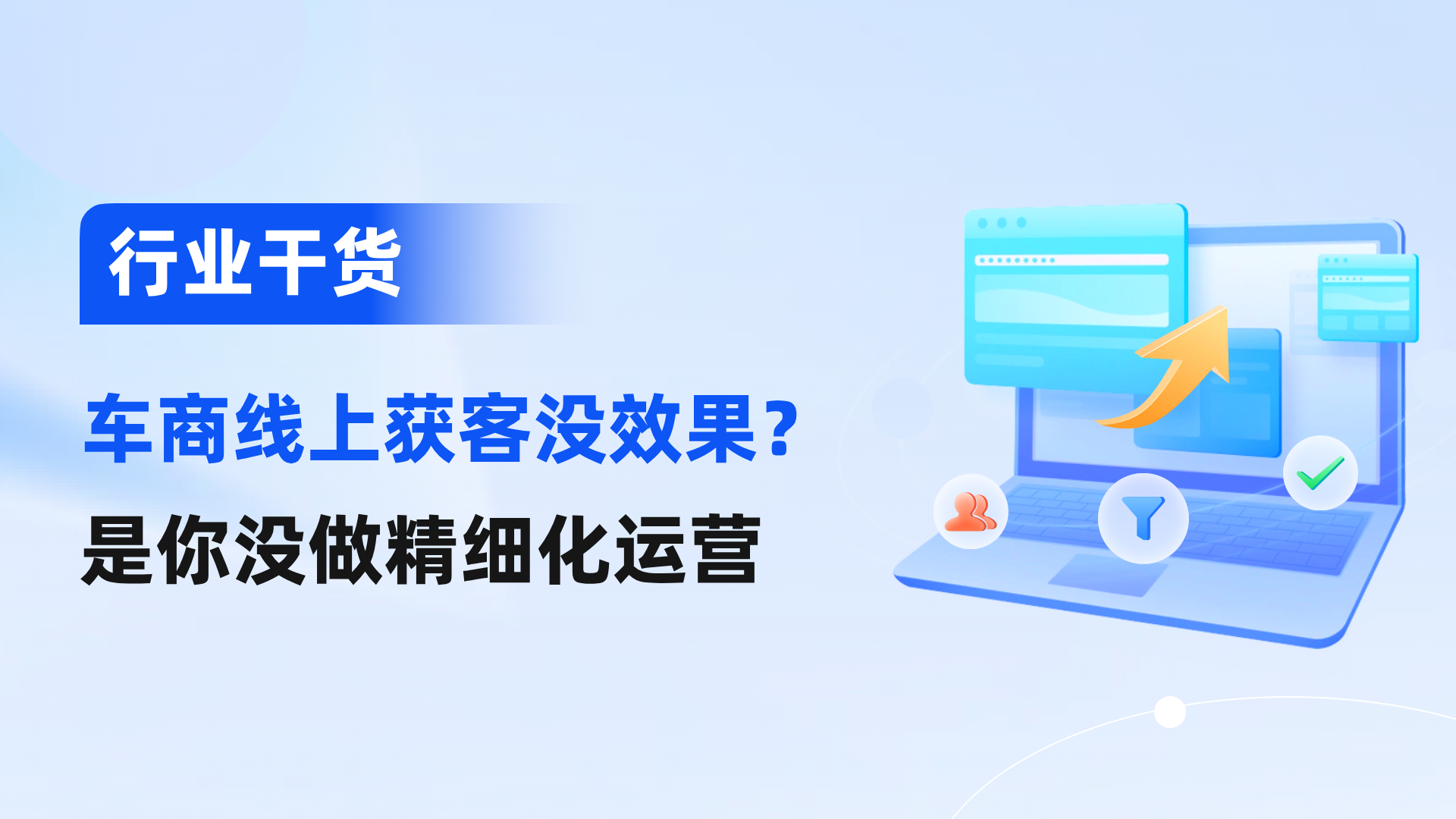 行业干货

车商线上获客没效果？

是你没做精细化运营